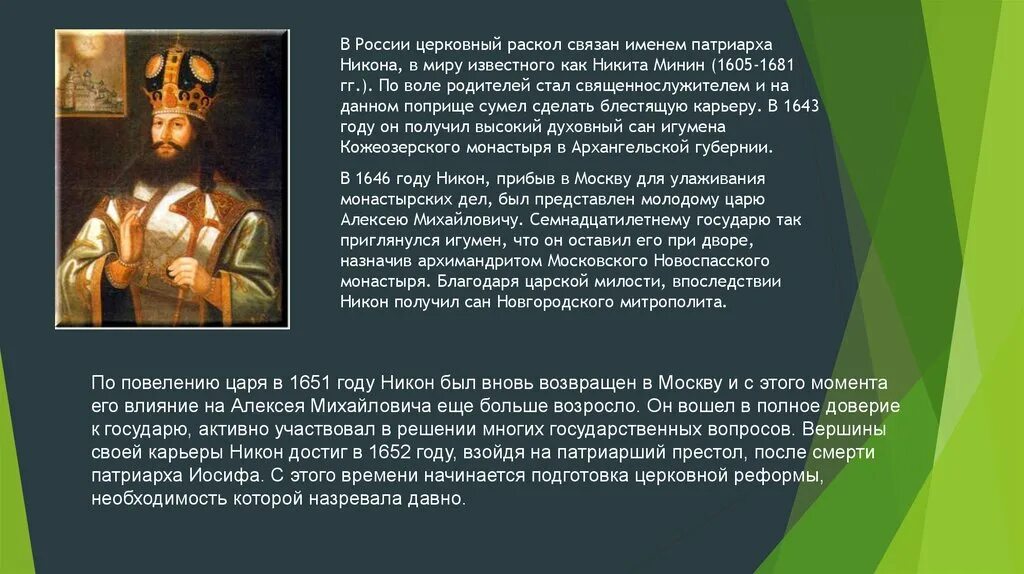 В России церковный раскол связан именем патриарха Никона, в миру известного как Никита Минин (1605-1681 гг.). По воле родителей стал священнослужителем и на данном поприще сумел сделать блестящую карьеру. В 1643 году он получил высокий духовный сан игумена Кожеозерского монастыря в Архангельской губернии.

В 1646 году Никон, прибыв в Москву для улаживания монастырских дел, был представлен молодому царю Алексею Михайловичу. Семнадцатилетнему государю так приглянулся игумен, что он оставил его при дворе, назначив архимандритом Московского Новоспасского монастыря. Благодаря царской милости, впоследствии Никон получил сан Новгородского митрополита.

По повелению царя в 1651 году Никон был вновь возвращен в Москву и с этого момента его влияние на Алексея Михайловича еще больше возросло. Он вошел в полное доверие к государю, активно участвовал в решении многих государственных вопросов. Вершины своей карьеры Никон достиг в 1652 году, взойдя на патриарший престол, после смерти патриарха Иосифа. С этого времени начинается подготовка церковной реформы, необходимость которой назревала давно.